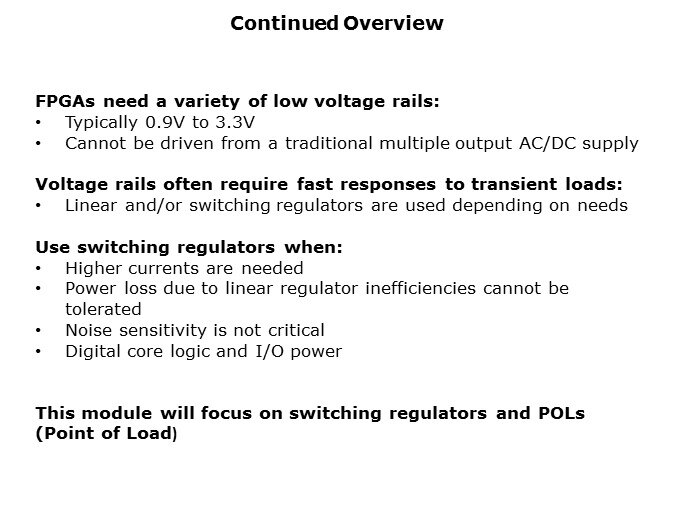 Continued Overview

FPGAs need a variety of low voltage rails:
• Typically 0.9V to 3.3V
• Cannot be driven from a traditional multiple output AC/DC supply

Voltage rails often require fast responses to transient loads:
• Linear and/or switching regulators are used depending on needs

Use switching regulators when:
• Higher currents are needed
• Power loss due to linear regulator inefficiencies cannot be tolerated
• Noise sensitivity is not critical
• Digital core logic and I/O power

This module will focus on switching regulators and POLs (Point of Load)